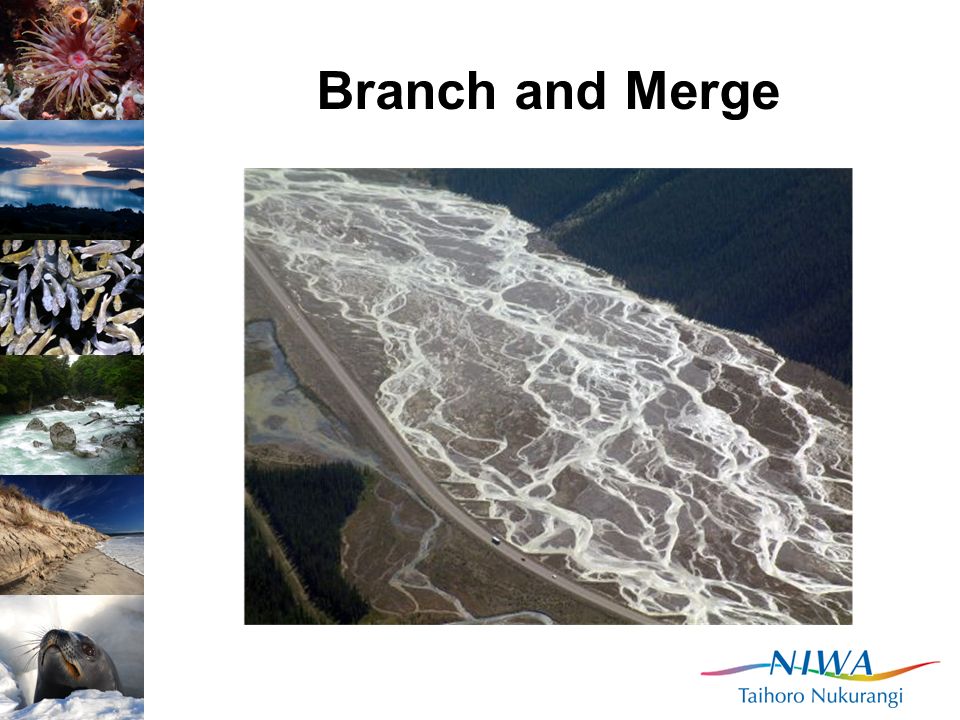 Branch and Merge

NIWA
Taihoro Nukurangi